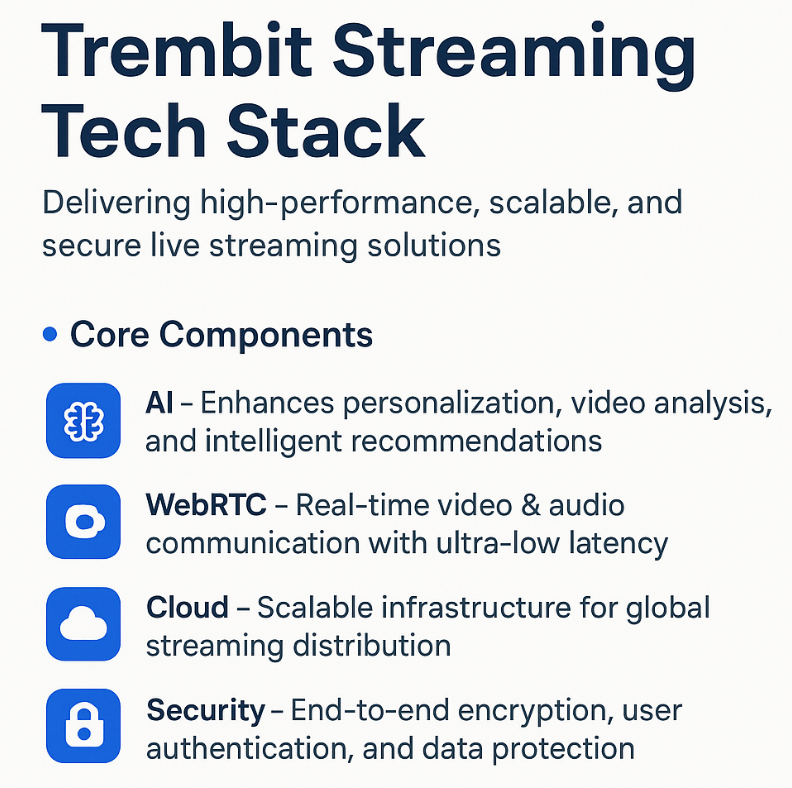 Trembit Streaming Tech Stack

Delivering high-performance, scalable, and secure live streaming solutions

• Core Components

AI – Enhances personalization, video analysis, and intelligent recommendations

WebRTC – Real-time video & audio communication with ultra-low latency

Cloud – Scalable infrastructure for global streaming distribution

Security – End-to-end encryption, user authentication, and data protection